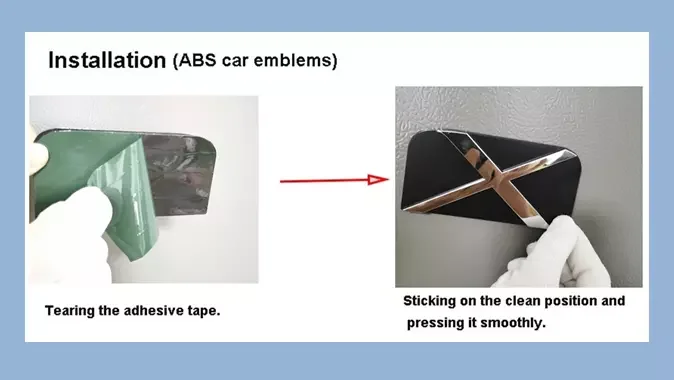 Installation (ABS car emblems)

Tearing the adhesive tape.

Sticking on the clean position and pressing it smoothly.